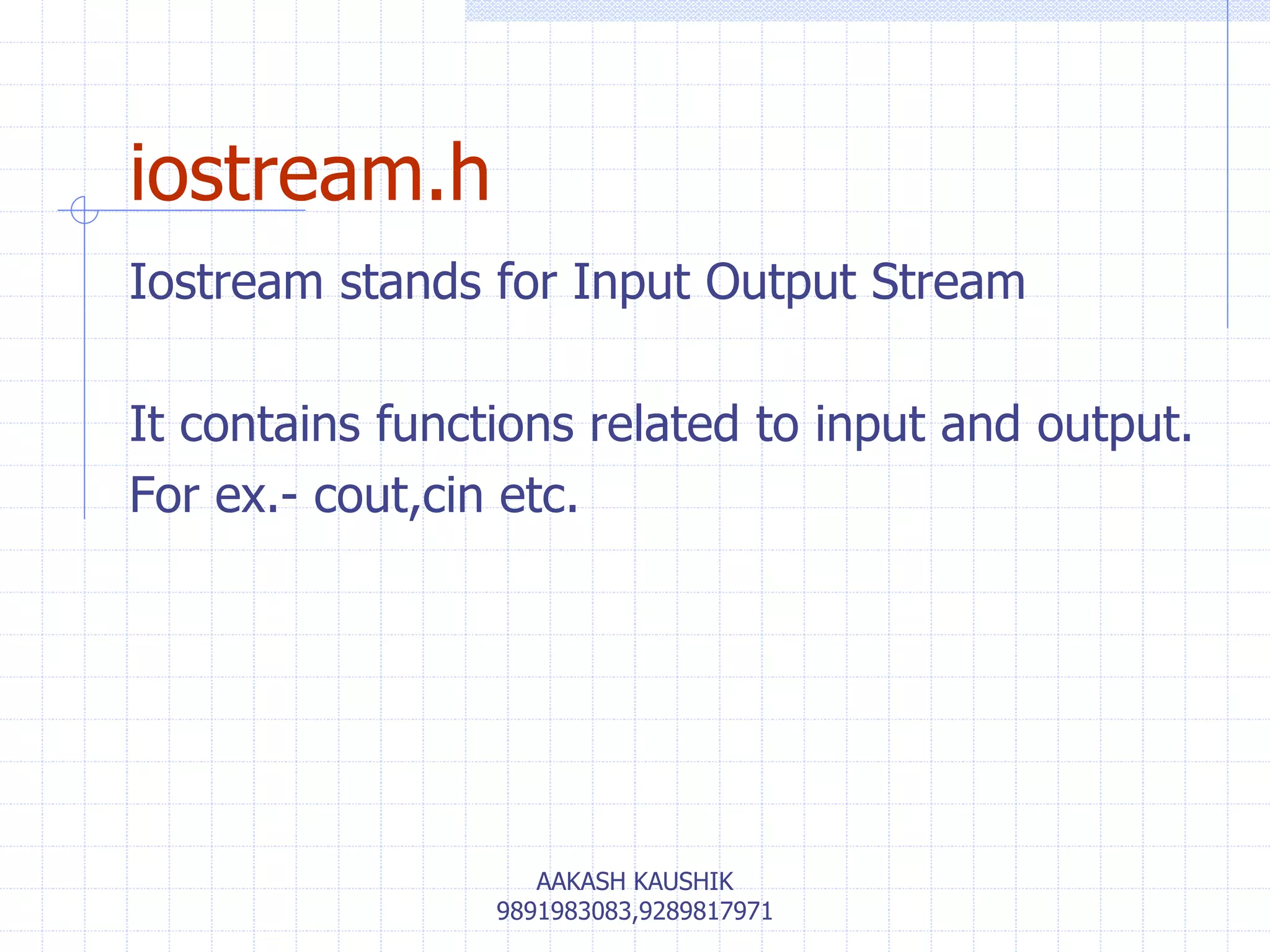 iostream.h

Iostream stands for Input Output Stream

It contains functions related to input and output.
For ex.- cout,cin etc.

AAKASH KAUSHIK
9891983083,9289817971